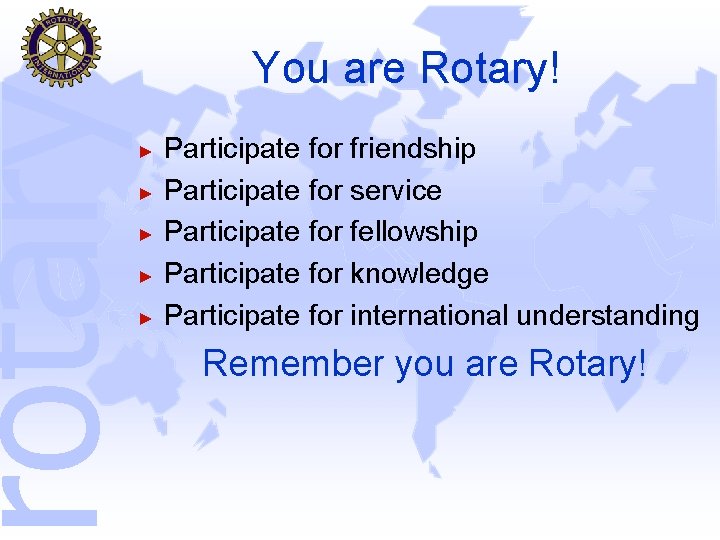 ROTARY INTERNATIONAL

rotary

You are Rotary!

► Participate for friendship
► Participate for service
► Participate for fellowship
► Participate for knowledge
► Participate for international understanding

Remember you are Rotary!